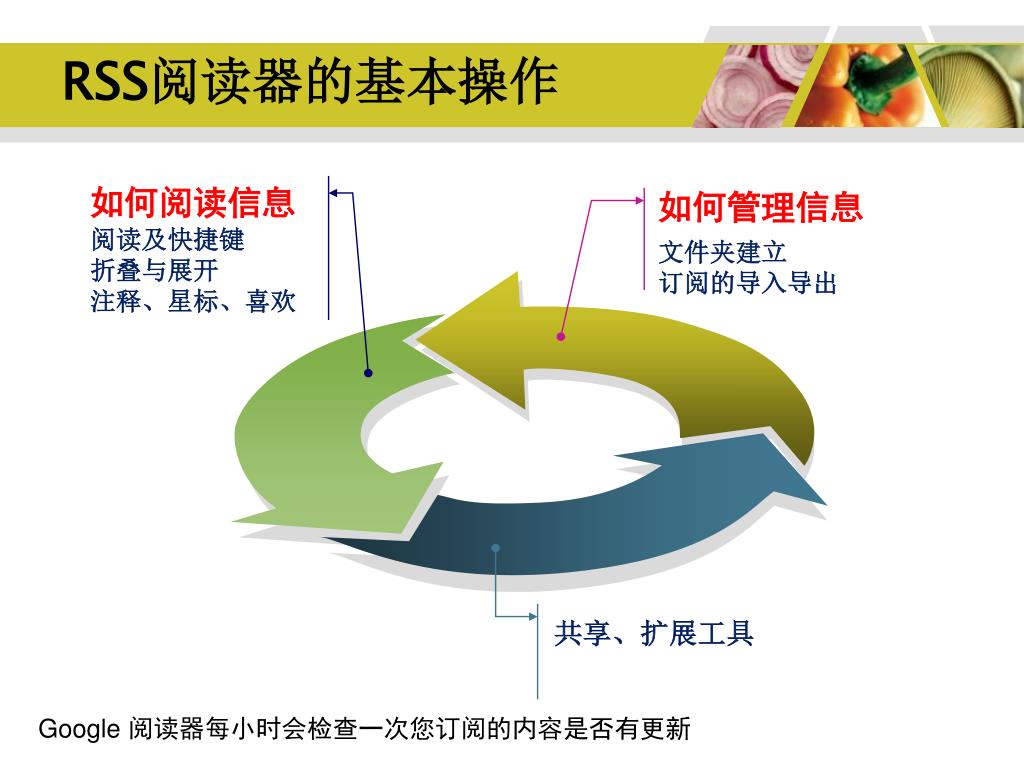 RSS阅读器的基本操作

如何阅读信息
阅读及快捷键
折叠与展开
注释、星标、喜欢

如何管理信息
文件夹建立
订阅的导入导出

共享、扩展工具

Google 阅读器每小时会检查一次您订阅的内容是否有更新